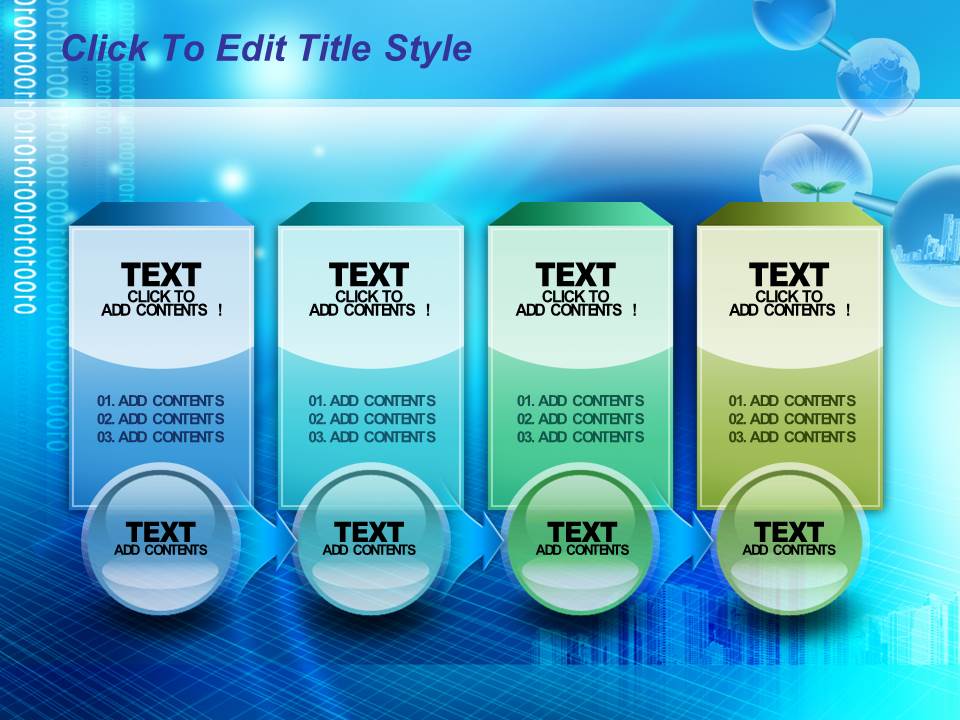 Click To Edit Title Style

TEXT
CLICK TO
ADD CONTENTS !

01. ADD CONTENTS
02. ADD CONTENTS
03. ADD CONTENTS

TEXT
ADD CONTENTS

TEXT
CLICK TO
ADD CONTENTS !

01. ADD CONTENTS
02. ADD CONTENTS
03. ADD CONTENTS

TEXT
ADD CONTENTS

TEXT
CLICK TO
ADD CONTENTS !

01. ADD CONTENTS
02. ADD CONTENTS
03. ADD CONTENTS

TEXT
ADD CONTENTS

TEXT
CLICK TO
ADD CONTENTS !

01. ADD CONTENTS
02. ADD CONTENTS
03. ADD CONTENTS

TEXT
ADD CONTENTS